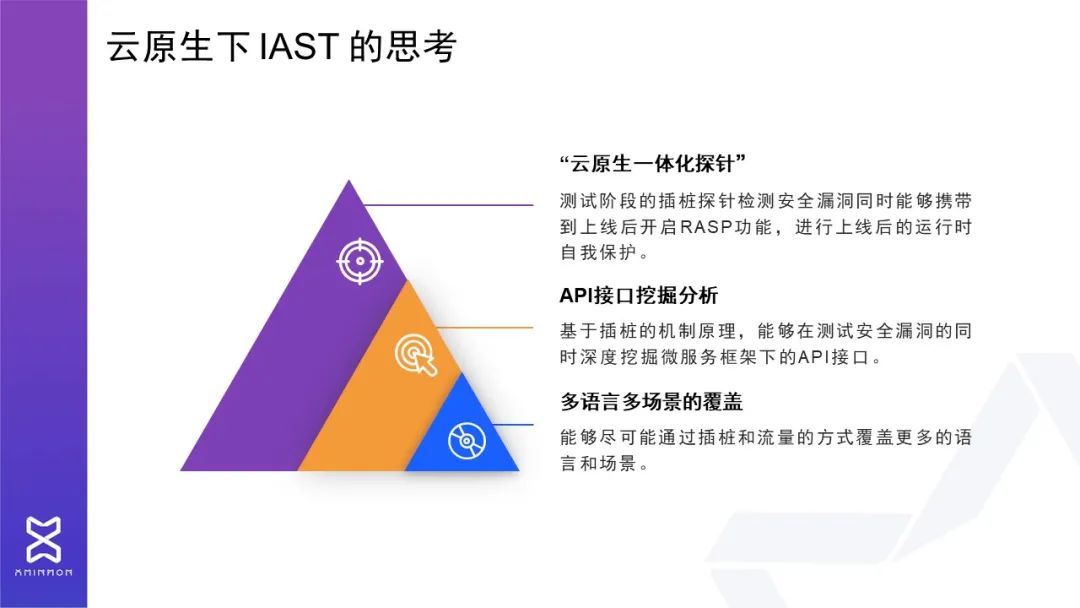 云原生下 IAST 的思考

“云原生一体化探针”

测试阶段的插桩探针检测安全漏洞同时能够携带到上线后开启RASP功能，进行上线后的运行时自我保护。

API接口挖掘分析

基于插桩的机制原理，能够在测试安全漏洞的同时深度挖掘微服务框架下的API接口。

多语言多场景的覆盖

能够尽可能通过插桩和流量的方式覆盖更多的语言和场景。

XMIRROR